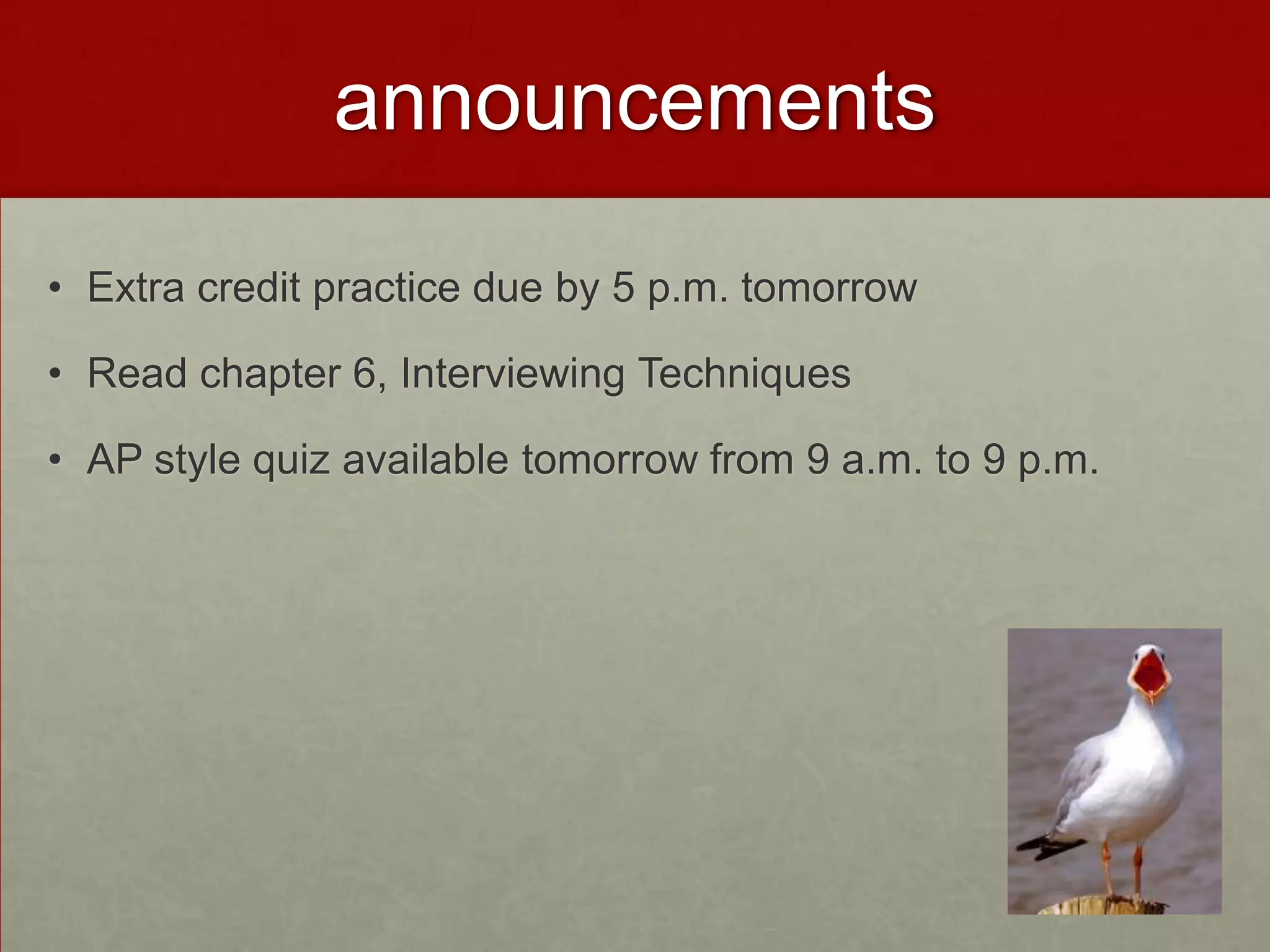 announcements

• Extra credit practice due by 5 p.m. tomorrow

• Read chapter 6, Interviewing Techniques

• AP style quiz available tomorrow from 9 a.m. to 9 p.m.